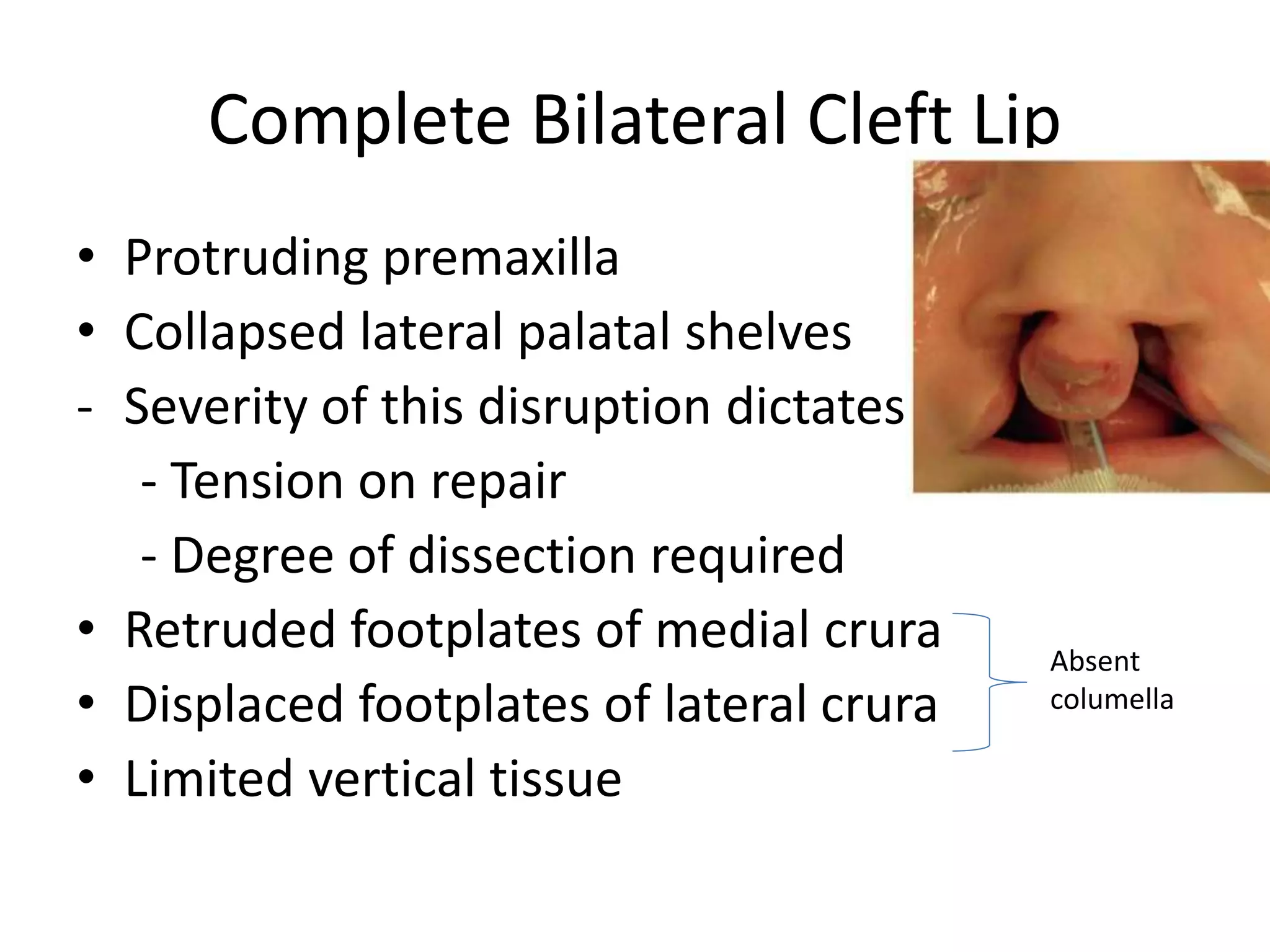 Complete Bilateral Cleft Lip

• Protruding premaxilla
• Collapsed lateral palatal shelves
- Severity of this disruption dictates
- Tension on repair
- Degree of dissection required
• Retruded footplates of medial crura
• Displaced footplates of lateral crura
• Limited vertical tissue

Absent columella